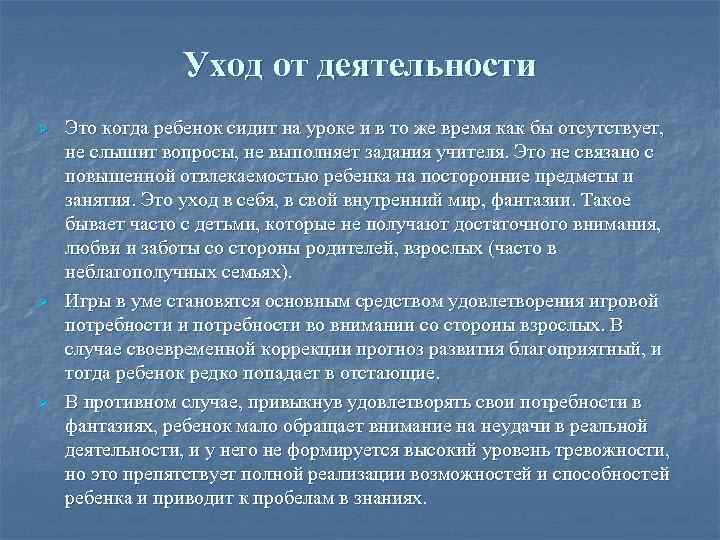 Уход от деятельности

Это когда ребенок сидит на уроке и в то же время как бы отсутствует, не слышит вопросы, не выполняет задания учителя. Это не связано с повышенной отвлекаемостью ребенка на посторонние предметы и занятия. Это уход в себя, в свой внутренний мир, фантазии. Такое бывает часто с детьми, которые не получают достаточного внимания, любви и заботы со стороны родителей, взрослых (часто в неблагополучных семьях).

Игры в уме становятся основным средством удовлетворения игровой потребности и потребности во внимании со стороны взрослых. В случае своевременной коррекции прогноз развития благоприятный, и тогда ребенок редко попадает в отстающие.

В противном случае, привыкнув удовлетворять свои потребности в фантазиях, ребенок мало обращает внимание на неудачи в реальной деятельности, и у него не формируется высокий уровень тревожности, но это препятствует полной реализации возможностей и способностей ребенка и приводит к пробелам в знаниях.